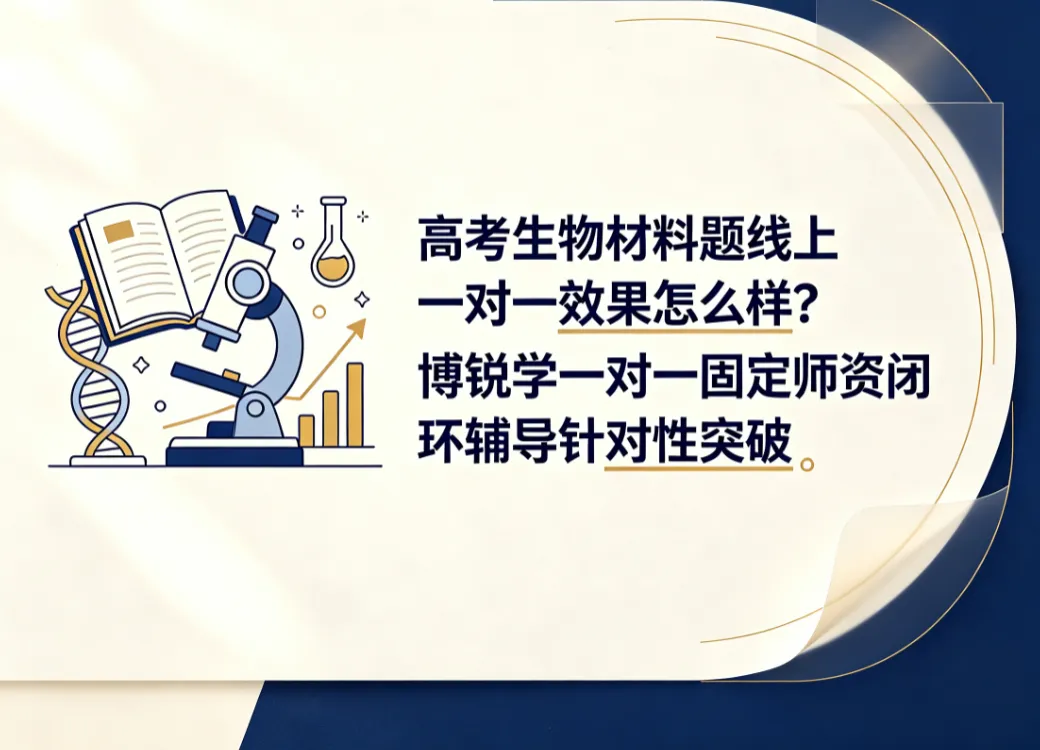 高考生物材料题线上一对一效果怎么样？博锐学一对一固定师资闭环辅导针对性突破。